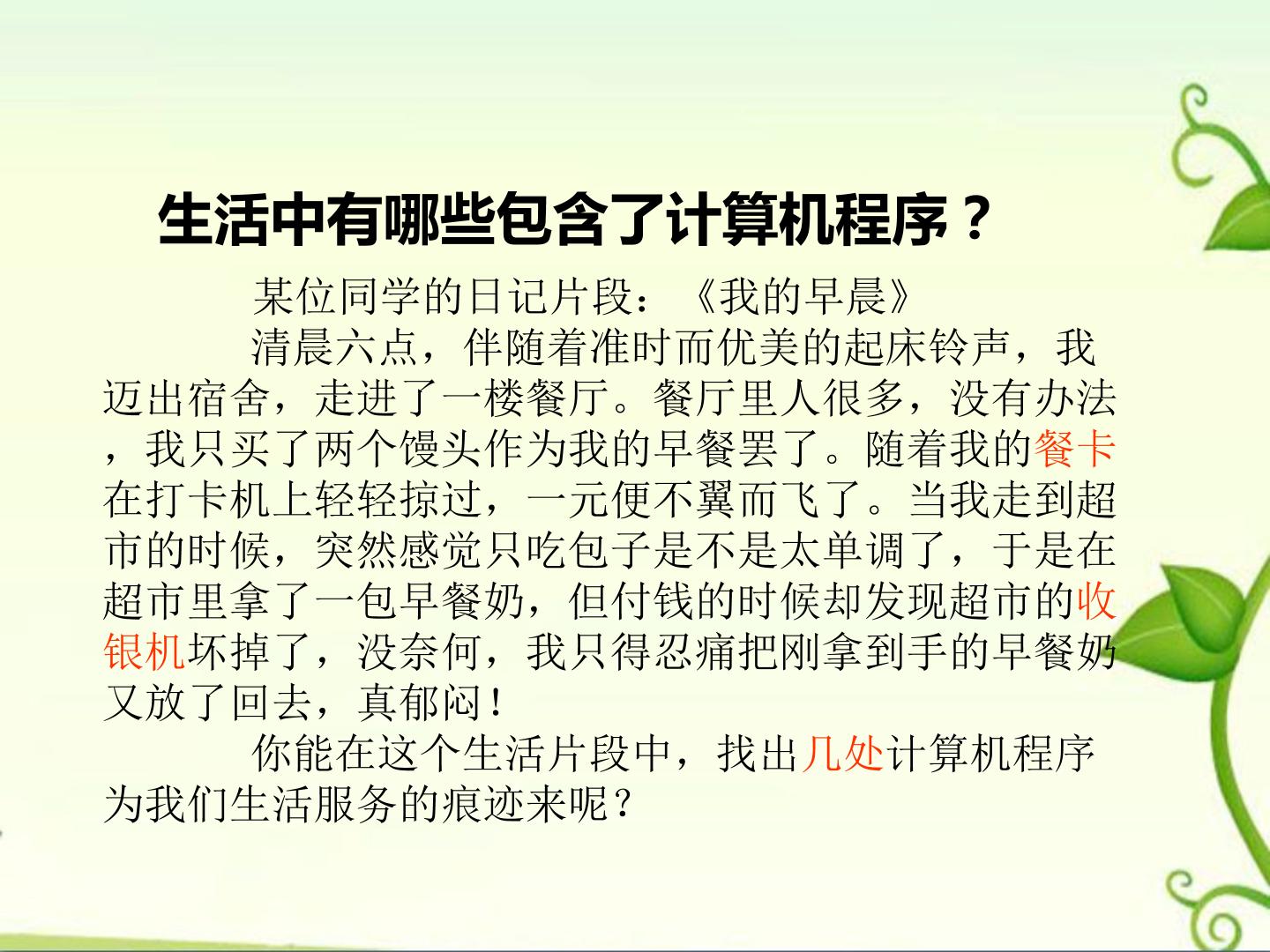 生活中有哪些包含了计算机程序？

某位同学的日记片段：《我的早晨》

清晨六点，伴随着准时而优美的起床铃声，我迈出宿舍，走进了一楼餐厅。餐厅里人很多，没有办法，我只买了两个馒头作为我的早餐罢了。随着我的餐卡在打卡机上轻轻掠过，一元便不翼而飞了。当我走到超市的时候，突然感觉只吃包子是不是太单调了，于是在超市里拿了一包早餐奶，但付钱的时候却发现超市的收银机坏掉了，没奈何，我只得忍痛把刚拿到手的早餐奶又放了回去，真郁闷！

你能在这个生活片段中，找出几处计算机程序为我们生活服务的痕迹来呢？